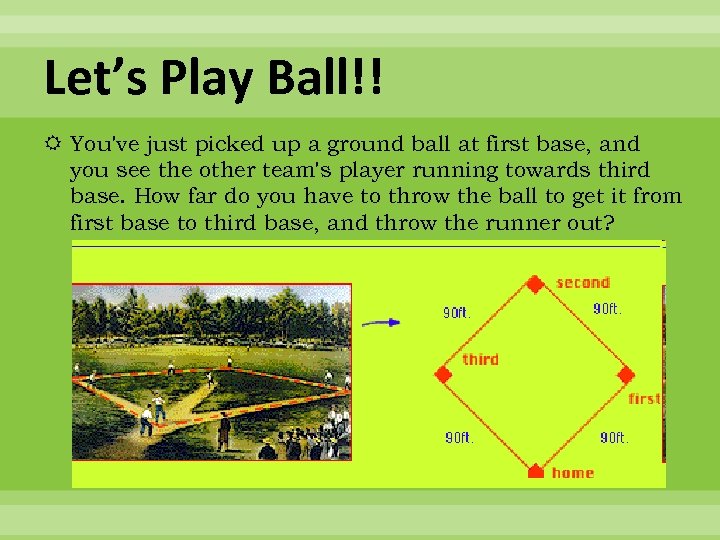 Let's Play Ball!!

You've just picked up a ground ball at first base, and you see the other team's player running towards third base. How far do you have to throw the ball to get it from first base to third base, and throw the runner out?

second
90ft.
90ft.
third
first
90ft.
90ft.
home